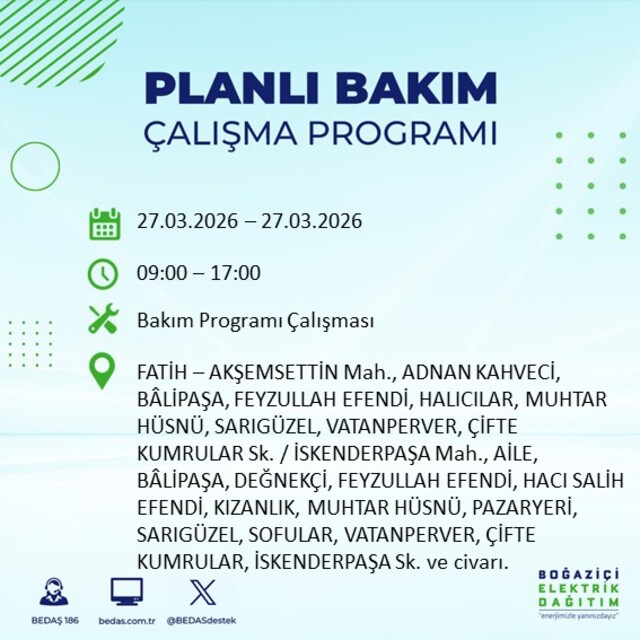 PLANLI BAKIM
ÇALIŞMA PROGRAMI

27.03.2026 – 27.03.2026

09:00 – 17:00

Bakım Programı Çalışması

FATİH – AKŞEMSETTİN Mah., ADNAN KAHVECİ, BÂLİPAŞA, FEYZULLAH EFENDİ, HALICILAR, MUHTAR HÜSNÜ, SARIGÜZEL, VATANPERVER, ÇİFTE KUMRULAR Sk. / İSKENDERPAŞA Mah., AİLE, BÂLİPAŞA, DEĞNEKÇİ, FEYZULLAH EFENDİ, HACI SALİH EFENDİ, KIZANLIK, MUHTAR HÜSNÜ, PAZARYERİ, SARIGÜZEL, SOFULAR, VATANPERVER, ÇİFTE KUMRULAR, İSKENDERPAŞA Sk. ve civarı.

BEDAŞ 186
bedas.com.tr
@BEDASdestek

BOĞAZİÇİ
ELEKTRİK
DAĞITIM
"enerjimizle yanınızdayız"